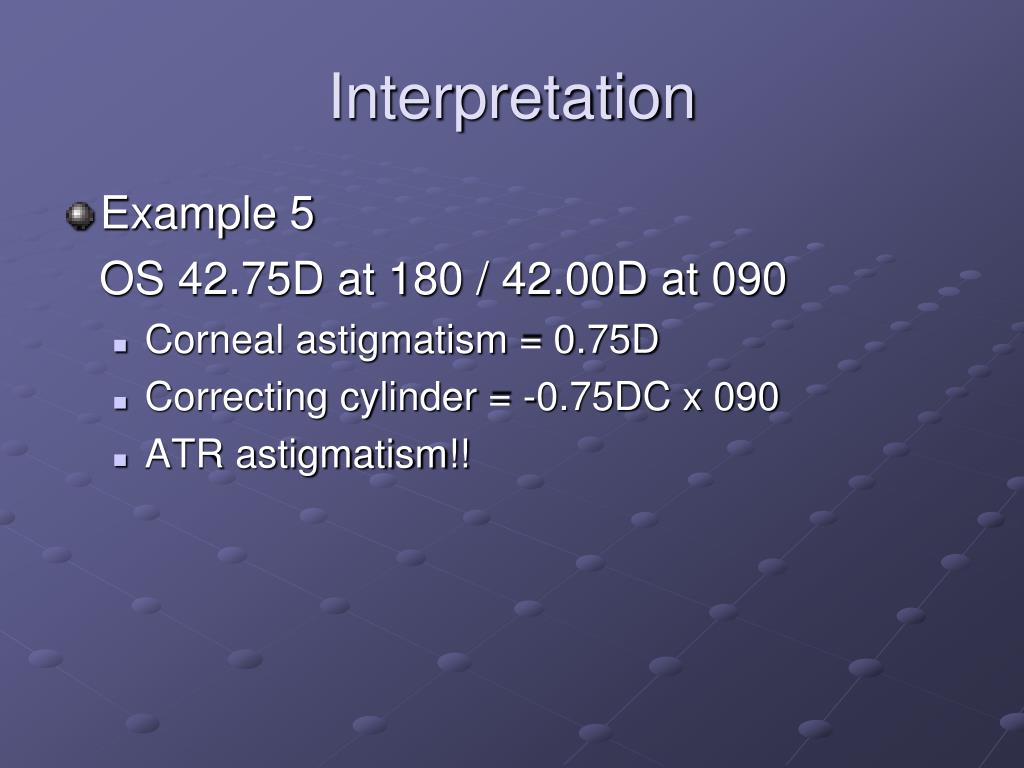 Interpretation

Example 5

OS 42.75D at 180 / 42.00D at 090

Corneal astigmatism = 0.75D

Correcting cylinder = -0.75DC x 090

ATR astigmatism!!